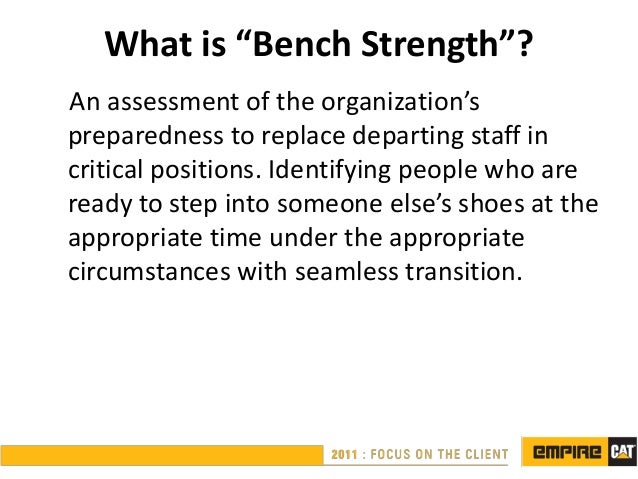 What is “Bench Strength”?

An assessment of the organization’s preparedness to replace departing staff in critical positions. Identifying people who are ready to step into someone else’s shoes at the appropriate time under the appropriate circumstances with seamless transition.

2011 : FOCUS ON THE CLIENT

EMPIRE CAT